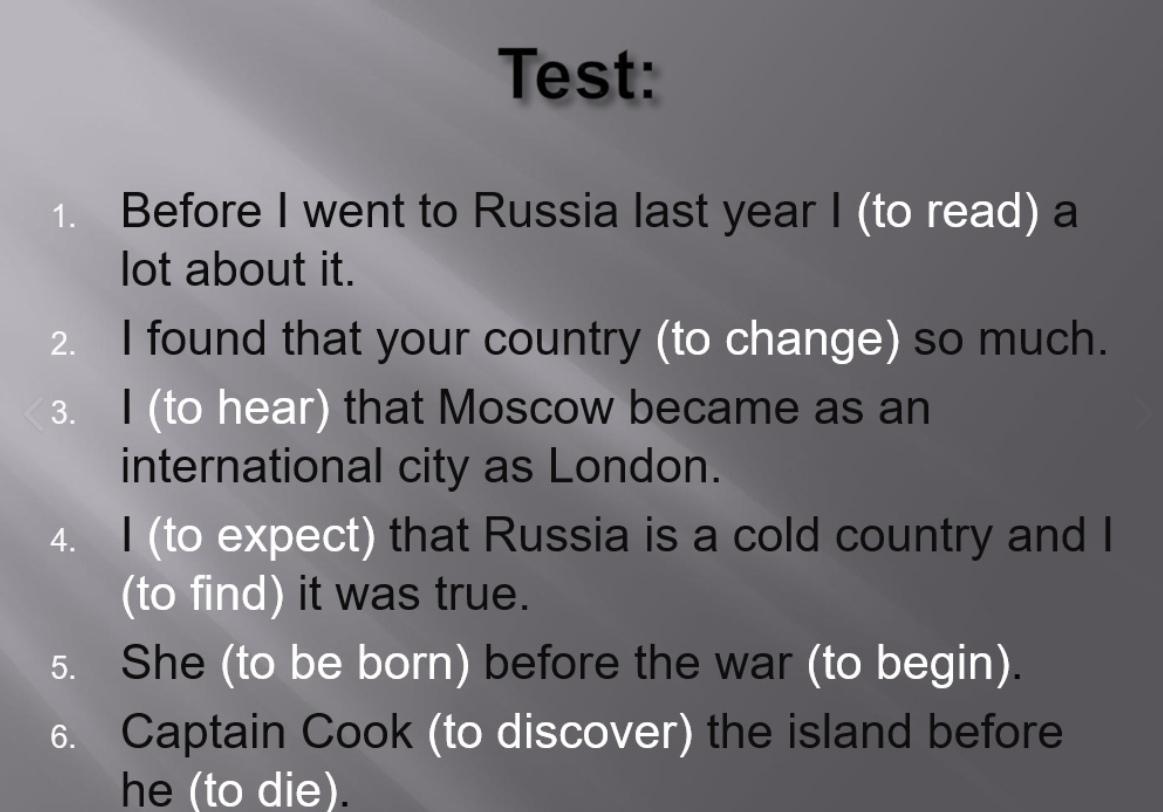 Test:

1. Before I went to Russia last year I (to read) a lot about it.
2. I found that your country (to change) so much.
3. I (to hear) that Moscow became as an international city as London.
4. I (to expect) that Russia is a cold country and I (to find) it was true.
5. She (to be born) before the war (to begin).
6. Captain Cook (to discover) the island before he (to die).